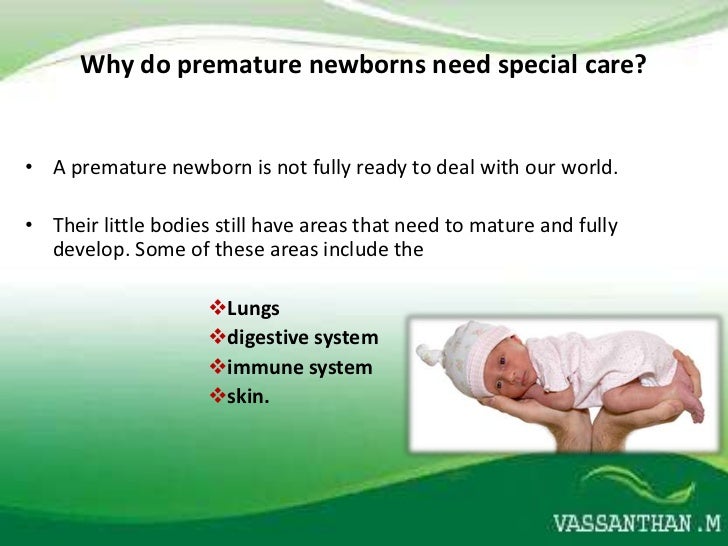 Why do premature newborns need special care?

• A premature newborn is not fully ready to deal with our world.

• Their little bodies still have areas that need to mature and fully develop. Some of these areas include the

❖Lungs
❖digestive system
❖immune system
❖skin.

VASSANTHAN .M